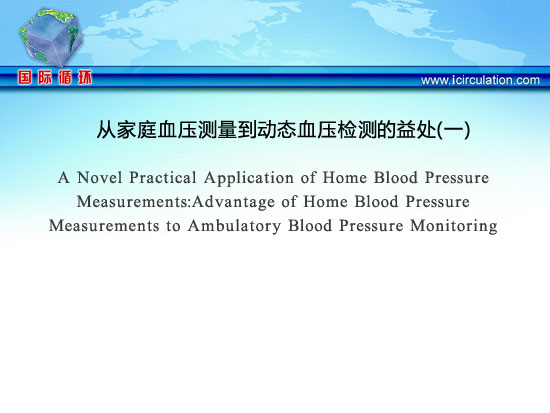 国际循环

www.icirculation.com

从家庭血压测量到动态血压检测的益处(一)

A Novel Practical Application of Home Blood Pressure Measurements:Advantage of Home Blood Pressure Measurements to Ambulatory Blood Pressure Monitoring